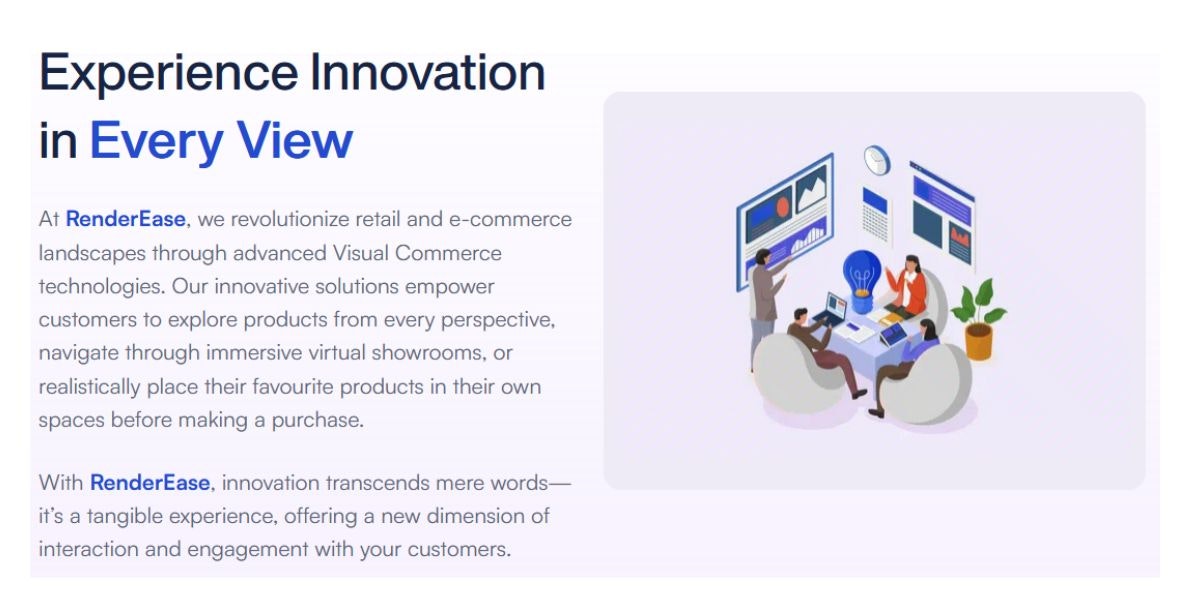 Experience Innovation in Every View

At RenderEase, we revolutionize retail and e-commerce landscapes through advanced Visual Commerce technologies. Our innovative solutions empower customers to explore products from every perspective, navigate through immersive virtual showrooms, or realistically place their favourite products in their own spaces before making a purchase.

With RenderEase, innovation transcends mere words—it's a tangible experience, offering a new dimension of interaction and engagement with your customers.